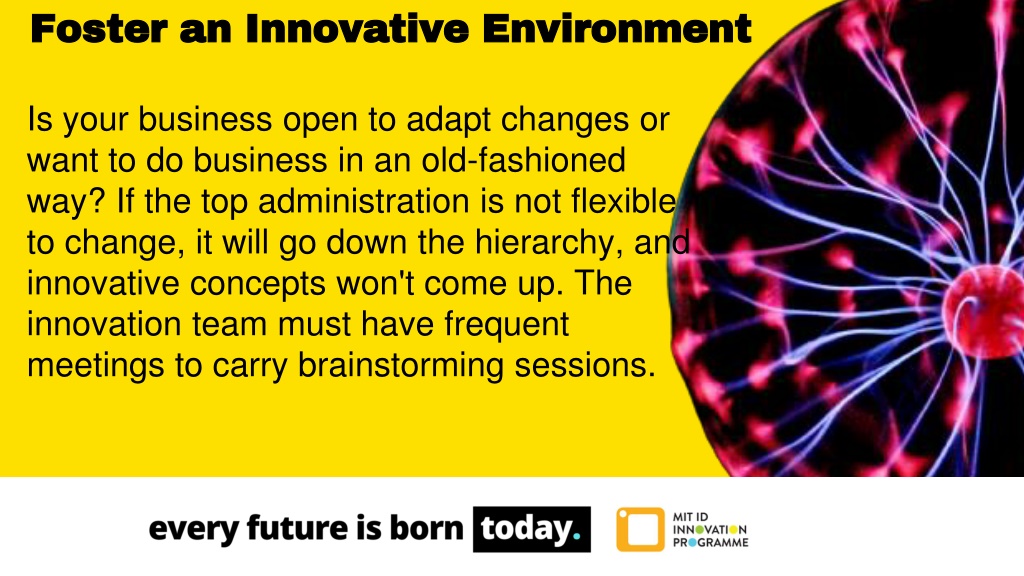 Foster an Innovative Environment

Is your business open to adapt changes or want to do business in an old-fashioned way? If the top administration is not flexible to change, it will go down the hierarchy, and innovative concepts won't come up. The innovation team must have frequent meetings to carry brainstorming sessions.

every future is born today.

MIT ID INNOVATION PROGRAMME